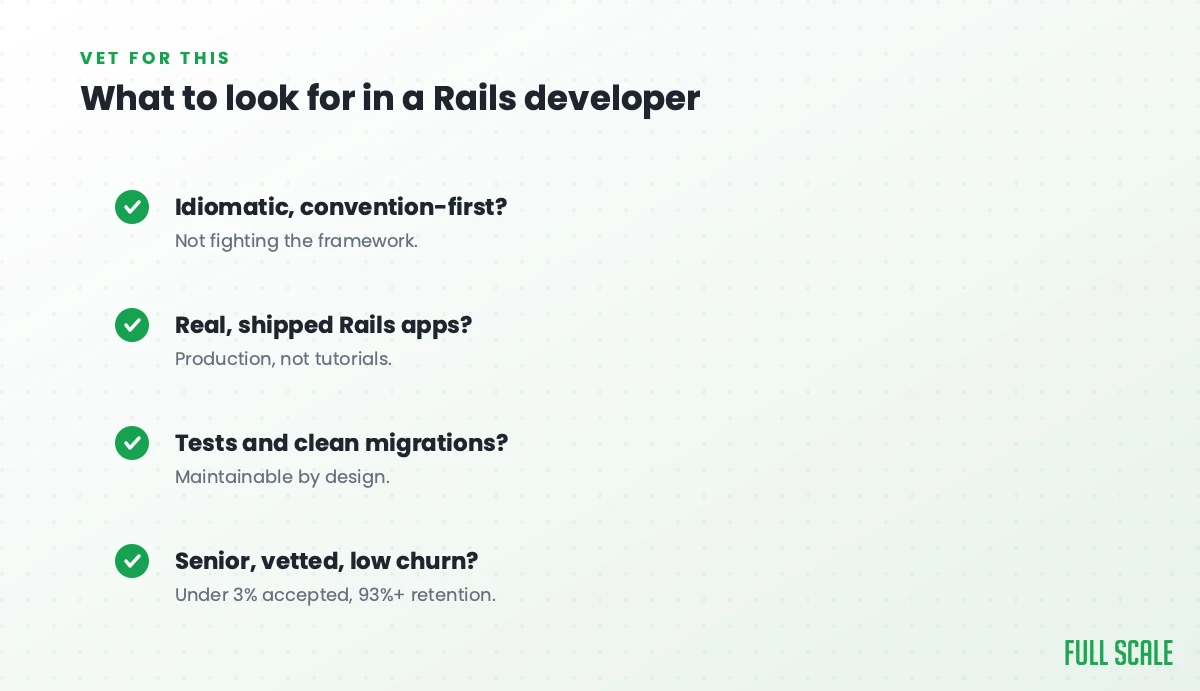 VET FOR THIS

What to look for in a Rails developer

Idiomatic, convention-first?

Not fighting the framework.

Real, shipped Rails apps?

Production, not tutorials.

Tests and clean migrations?

Maintainable by design.

Senior, vetted, low churn?

Under 3% accepted, 93%+ retention.

FULL SCALE